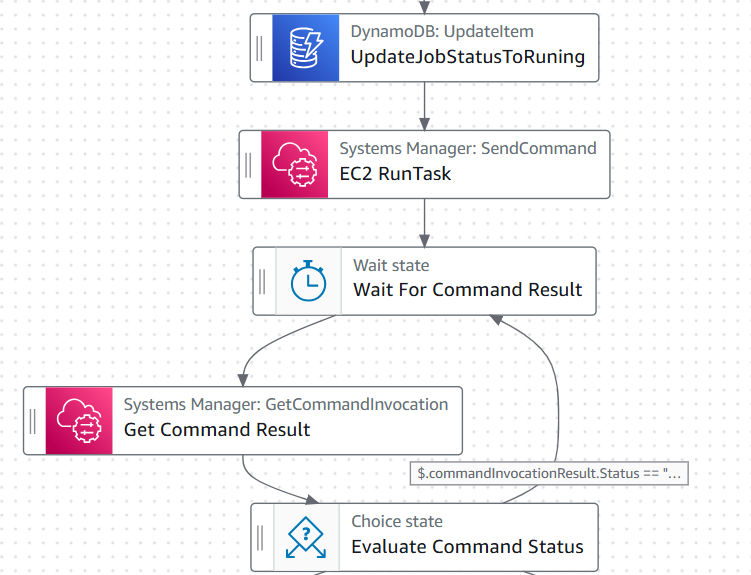 DynamoDB: UpdateItem
UpdateJobStatusToRuning

Systems Manager: SendCommand
EC2 RunTask

Wait state
Wait For Command Result

Systems Manager: GetCommandInvocation
Get Command Result

$.commandInvocationResult.Status == "...

Choice state
Evaluate Command Status